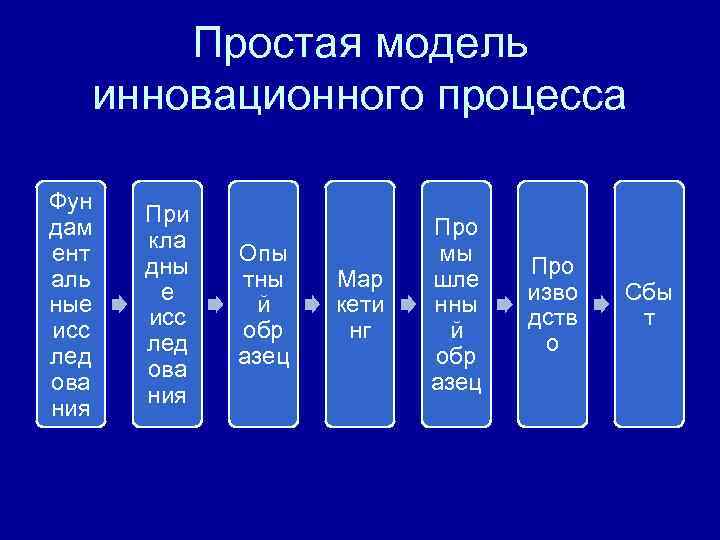 Простая модель инновационного процесса

Фундаментальные исследования

Прикладные исследования

Опытный образец

Маркетинг

Промышленный образец

Производство

Сбыт